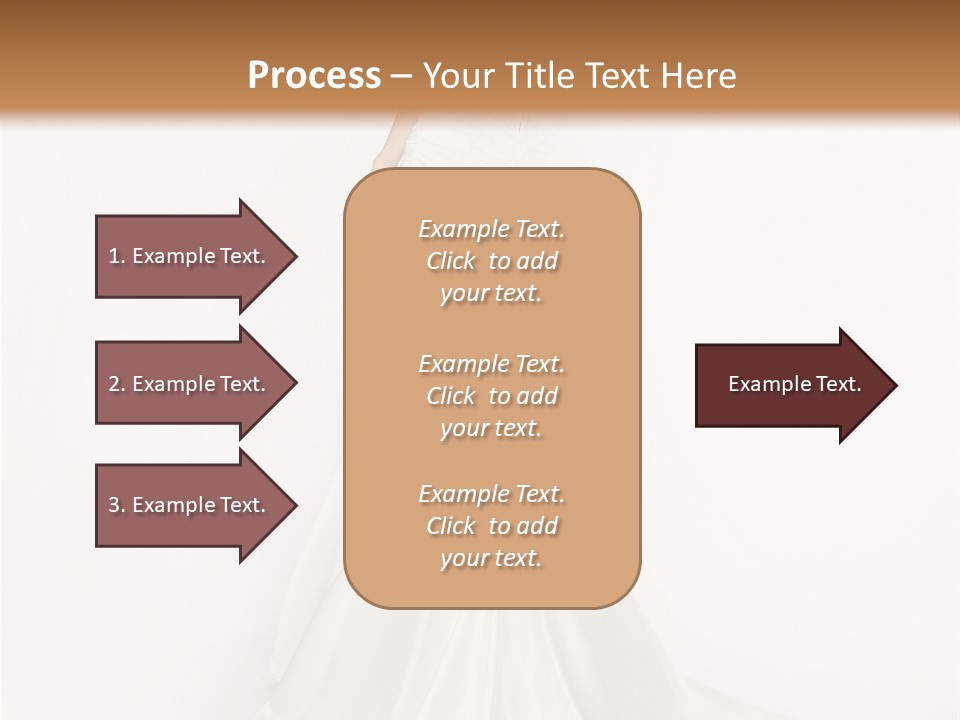 Process – Your Title Text Here

1. Example Text.

2. Example Text.

3. Example Text.

Example Text. Click to add your text.

Example Text. Click to add your text.

Example Text. Click to add your text.

Example Text.